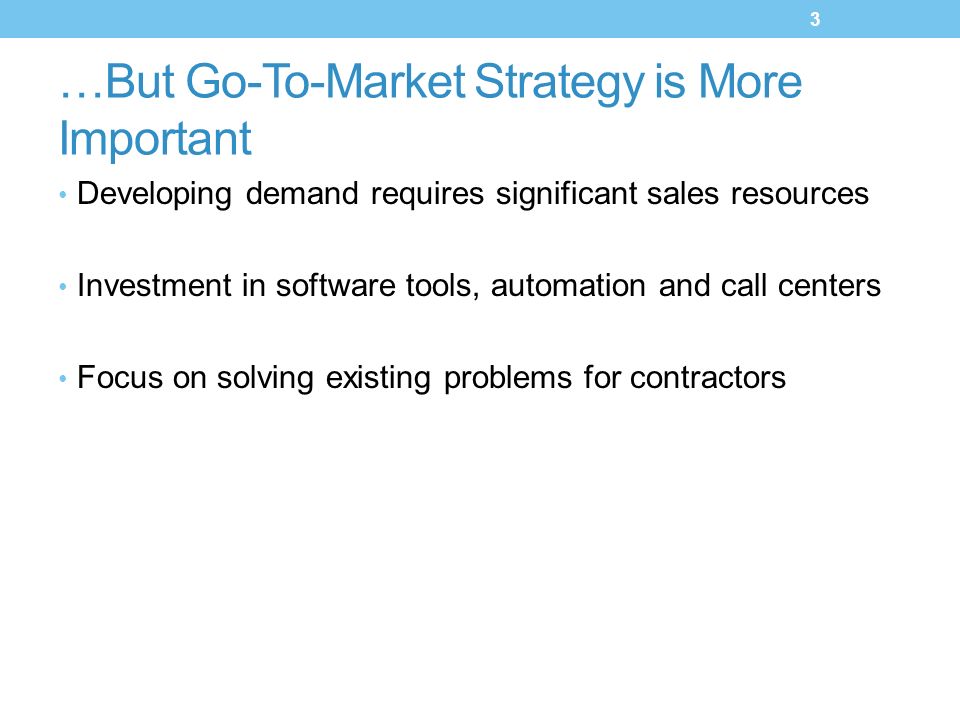 3

…But Go-To-Market Strategy is More Important

• Developing demand requires significant sales resources

• Investment in software tools, automation and call centers

• Focus on solving existing problems for contractors